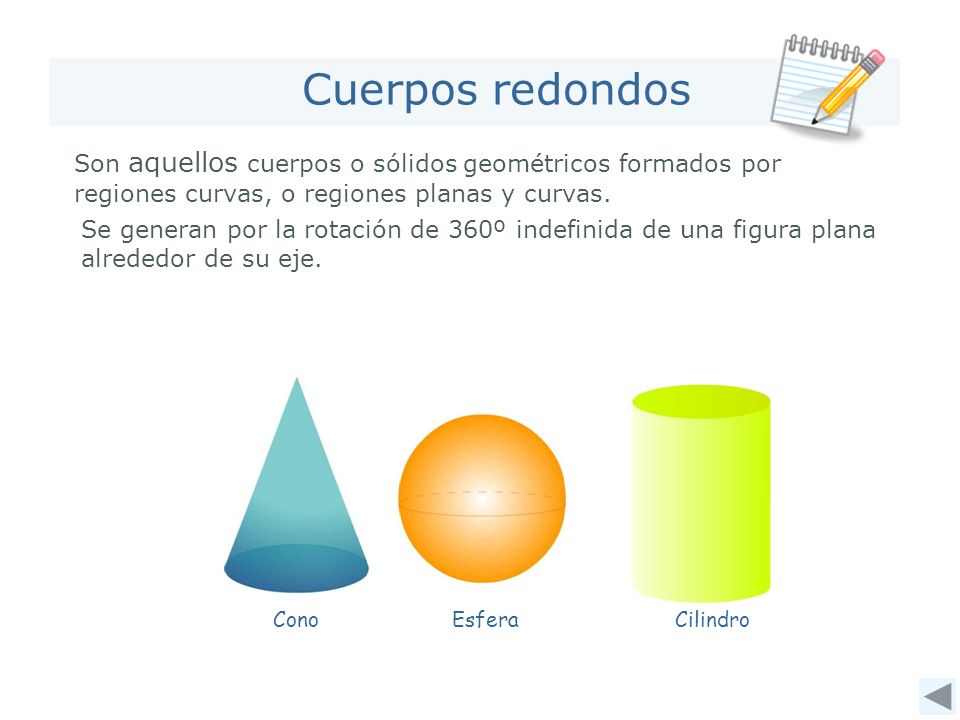 Cuerpos redondos

Son aquellos cuerpos o sólidos geométricos formados por regiones curvas, o regiones planas y curvas.

Se generan por la rotación de 360º indefinida de una figura plana alrededor de su eje.

Cono

Esfera

Cilindro